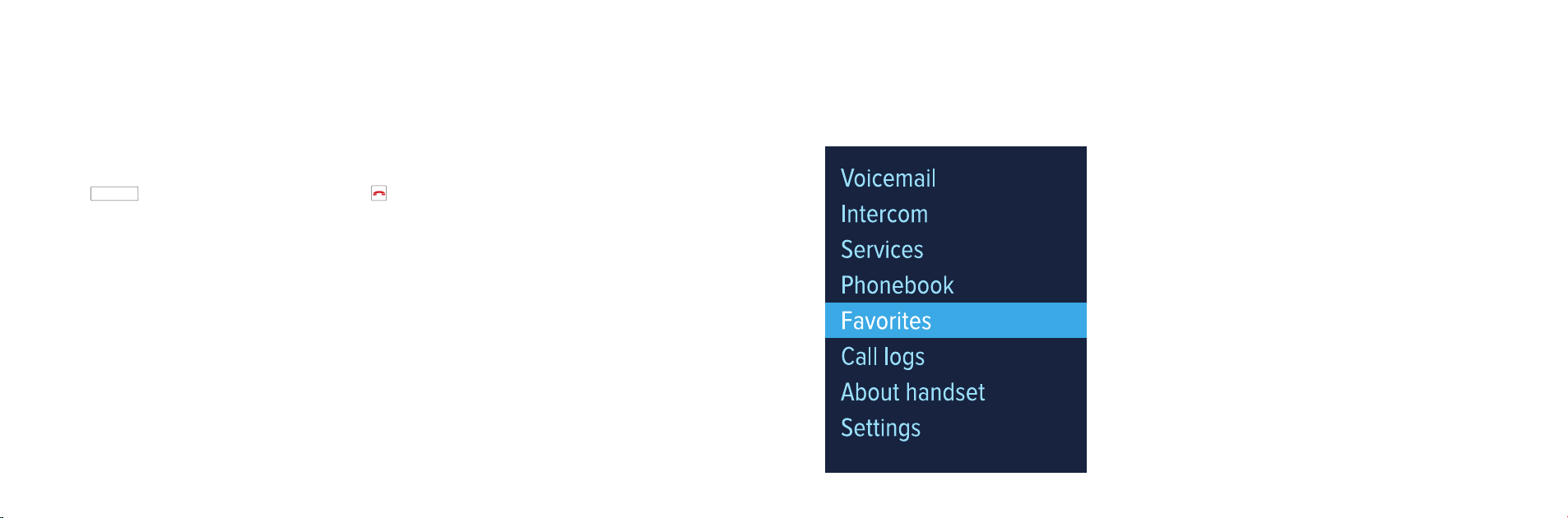 Voicemail
Intercom
Services
Phonebook
Favorites
Call logs
About handset
Settings